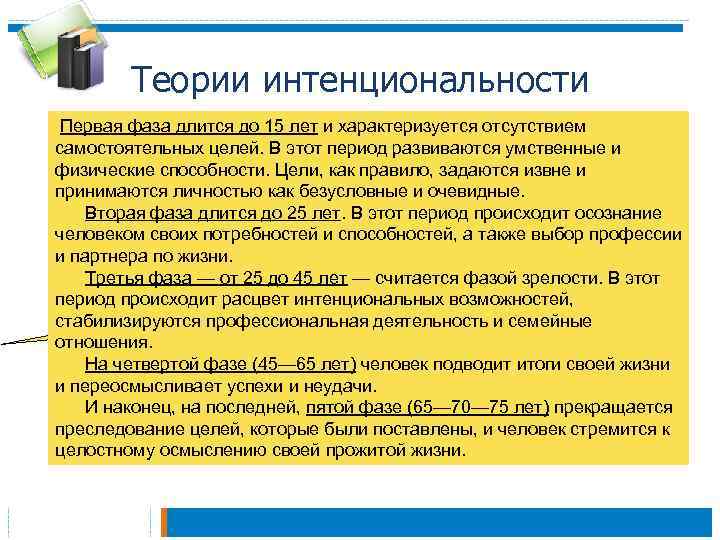 Теории интенциональности

Первая фаза длится до 15 лет и характеризуется отсутствием самостоятельных целей. В этот период развиваются умственные и физические способности. Цели, как правило, задаются извне и принимаются личностью как безусловные и очевидные.

Вторая фаза длится до 25 лет. В этот период происходит осознание человеком своих потребностей и способностей, а также выбор профессии и партнера по жизни.

Третья фаза — от 25 до 45 лет — считается фазой зрелости. В этот период происходит расцвет интенциональных возможностей, стабилизируются профессиональная деятельность и семейные отношения.

На четвертой фазе (45—65 лет) человек подводит итоги своей жизни и переосмысливает успехи и неудачи.

И наконец, на последней, пятой фазе (65—70—75 лет) прекращается преследование целей, которые были поставлены, и человек стремится к целостному осмыслению своей прожитой жизни.